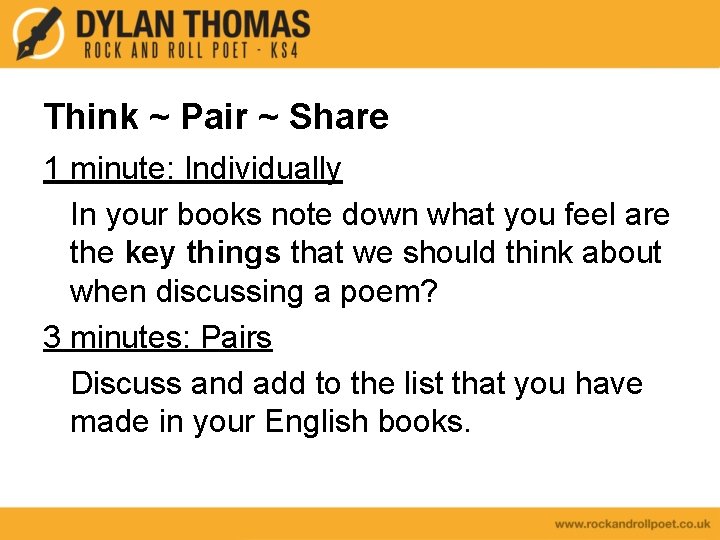 DYLAN THOMAS
ROCK AND ROLL POET - KS4

Think ~ Pair ~ Share

1 minute: Individually

In your books note down what you feel are the key things that we should think about when discussing a poem?

3 minutes: Pairs

Discuss and add to the list that you have made in your English books.

www.rockandrollpoet.co.uk